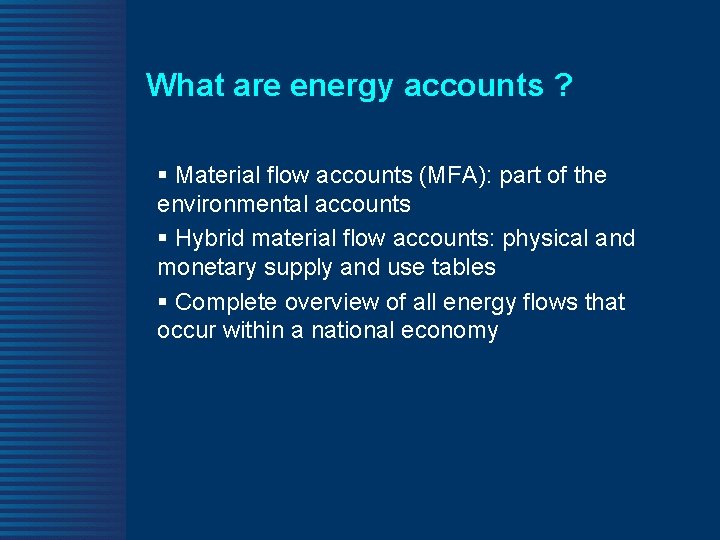 What are energy accounts ?

▪ Material flow accounts (MFA): part of the environmental accounts

▪ Hybrid material flow accounts: physical and monetary supply and use tables

▪ Complete overview of all energy flows that occur within a national economy